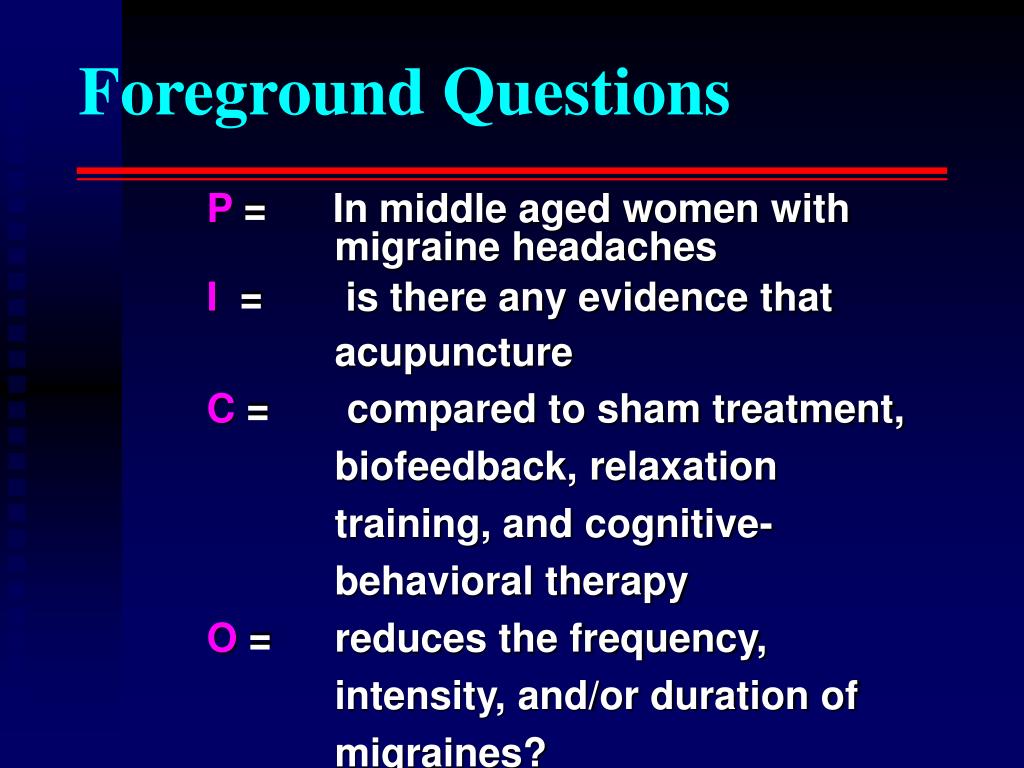 Foreground Questions

P = In middle aged women with migraine headaches

I = is there any evidence that acupuncture

C = compared to sham treatment, biofeedback, relaxation training, and cognitive-behavioral therapy

O = reduces the frequency, intensity, and/or duration of migraines?